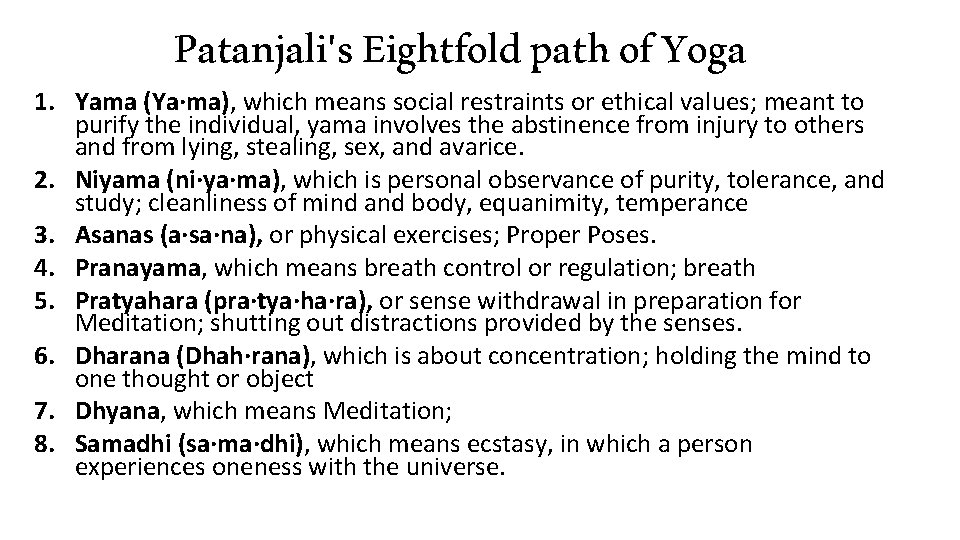 Patanjali's Eightfold path of Yoga

1. Yama (Ya·ma), which means social restraints or ethical values; meant to purify the individual, yama involves the abstinence from injury to others and from lying, stealing, sex, and avarice.
2. Niyama (ni·ya·ma), which is personal observance of purity, tolerance, and study; cleanliness of mind and body, equanimity, temperance
3. Asanas (a·sa·na), or physical exercises; Proper Poses.
4. Pranayama, which means breath control or regulation; breath
5. Pratyahara (pra·tya·ha·ra), or sense withdrawal in preparation for Meditation; shutting out distractions provided by the senses.
6. Dharana (Dhah·rana), which is about concentration; holding the mind to one thought or object
7. Dhyana, which means Meditation;
8. Samadhi (sa·ma·dhi), which means ecstasy, in which a person experiences oneness with the universe.